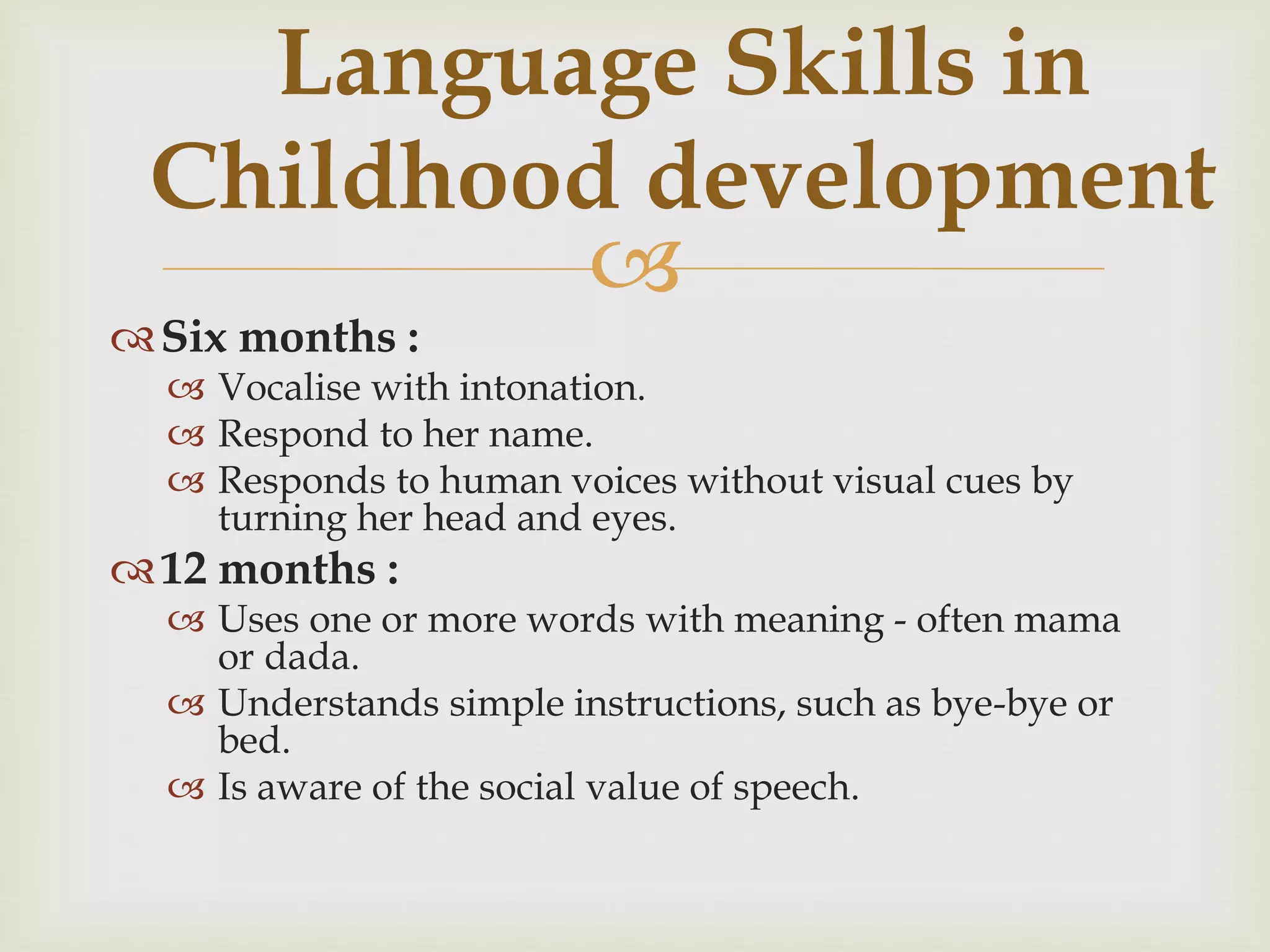 Language Skills in Childhood development

Six months :

Vocalise with intonation.

Respond to her name.

Responds to human voices without visual cues by turning her head and eyes.

12 months :

Uses one or more words with meaning - often mama or dada.

Understands simple instructions, such as bye-bye or bed.

Is aware of the social value of speech.